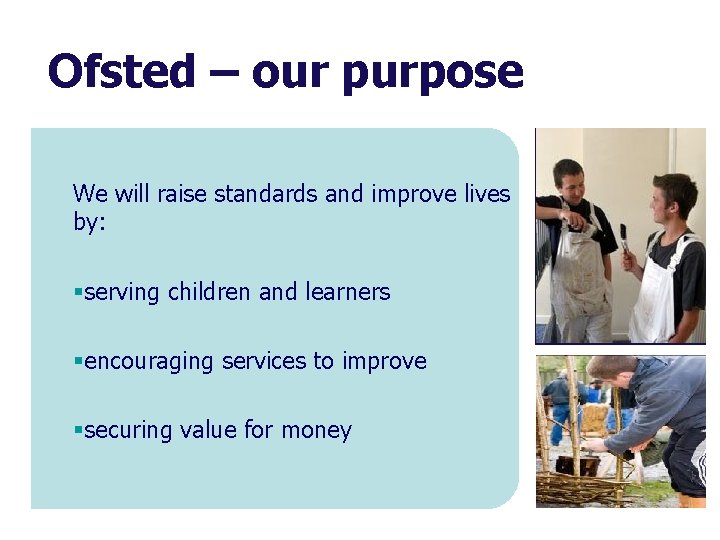 Ofsted – our purpose

We will raise standards and improve lives by:

▪serving children and learners

▪encouraging services to improve

▪securing value for money